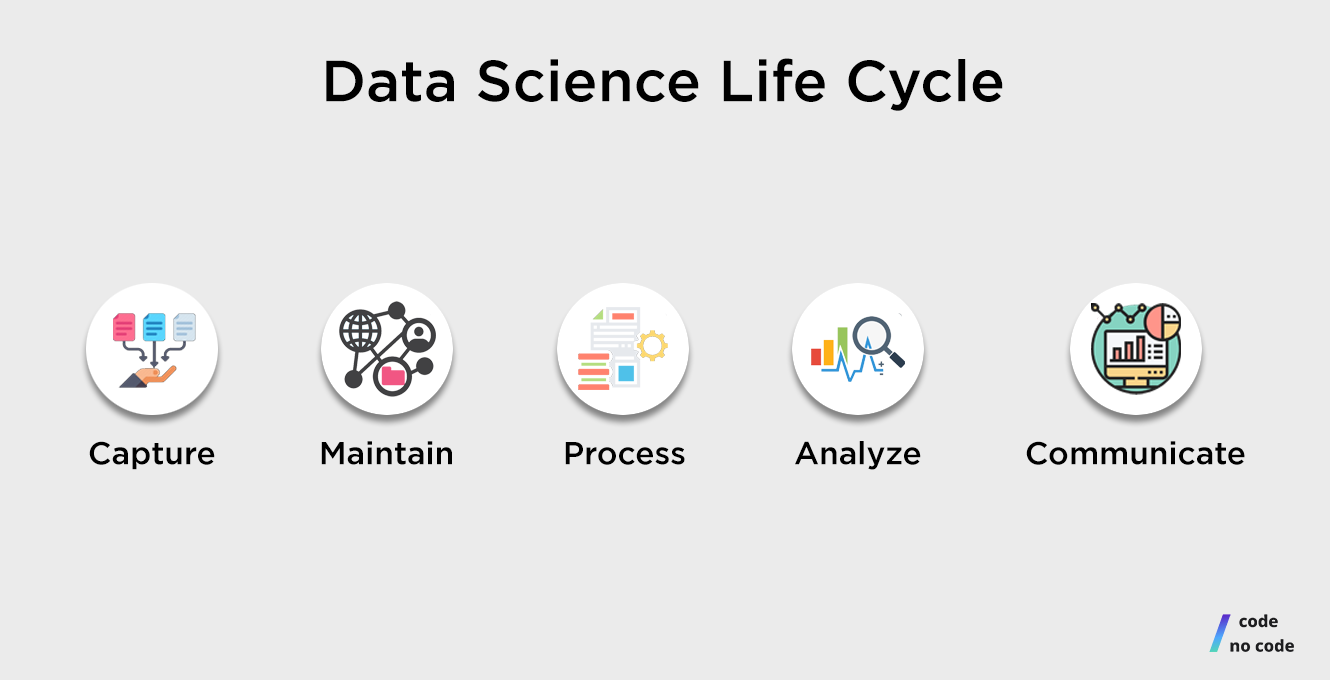 Data Science Life Cycle

Capture

Maintain

Process

Analyze

Communicate

code
no code